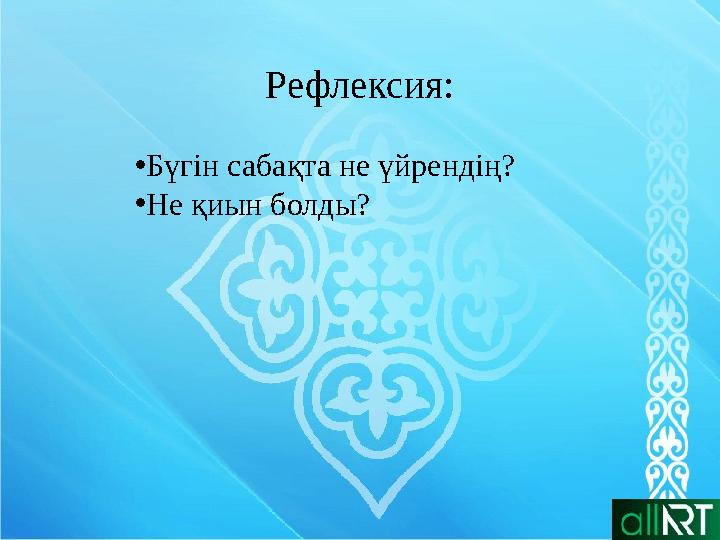 Рефлексия:

•Бүгін сабақта не үйрендің?
•Не қиын болды?

allART